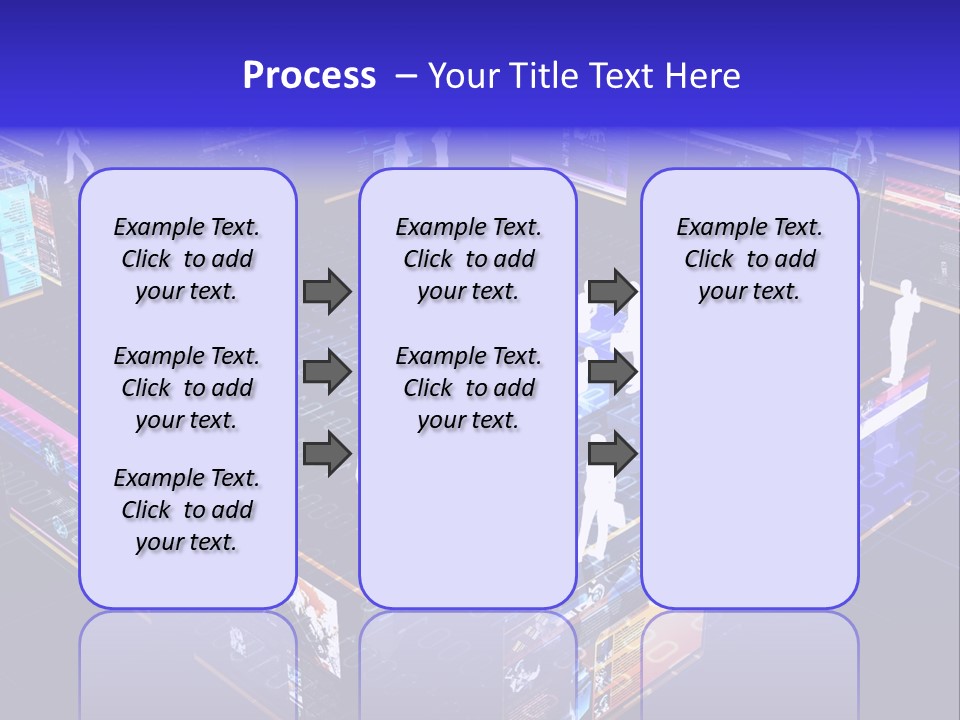 Process – Your Title Text Here

Example Text. Click to add your text.

Example Text. Click to add your text.

Example Text. Click to add your text.

Example Text. Click to add your text.

Example Text. Click to add your text.

Example Text. Click to add your text.